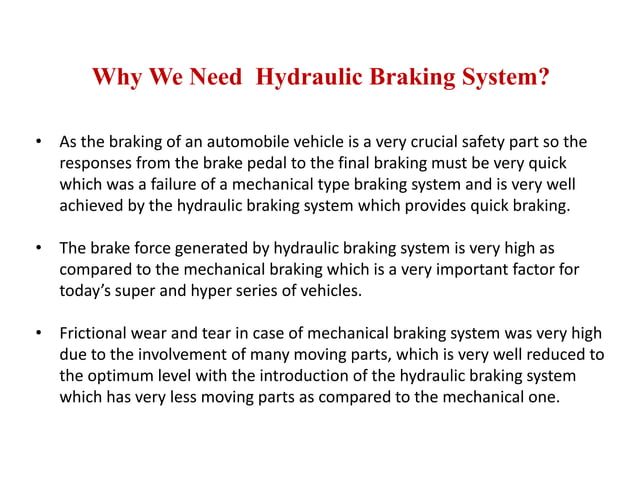 Why We Need Hydraulic Braking System?

• As the braking of an automobile vehicle is a very crucial safety part so the responses from the brake pedal to the final braking must be very quick which was a failure of a mechanical type braking system and is very well achieved by the hydraulic braking system which provides quick braking.

• The brake force generated by hydraulic braking system is very high as compared to the mechanical braking which is a very important factor for today's super and hyper series of vehicles.

• Frictional wear and tear in case of mechanical braking system was very high due to the involvement of many moving parts, which is very well reduced to the optimum level with the introduction of the hydraulic braking system which has very less moving parts as compared to the mechanical one.